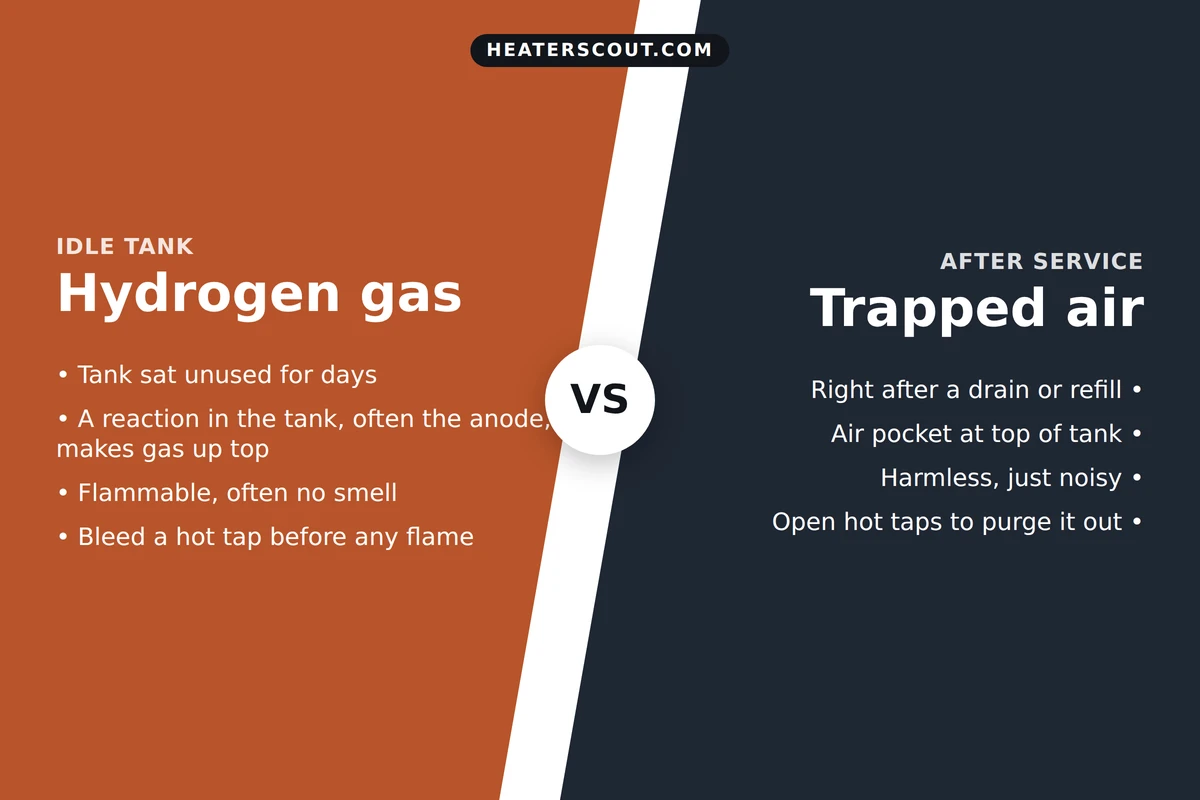 HEATERSCOUT.COM

IDLE TANK
Hydrogen gas

• Tank sat unused for days
• A reaction in the tank, often the anode, makes gas up top
• Flammable, often no smell
• Bleed a hot tap before any flame

VS

AFTER SERVICE
Trapped air

Right after a drain or refill •
Air pocket at top of tank •
Harmless, just noisy •
Open hot taps to purge it out •